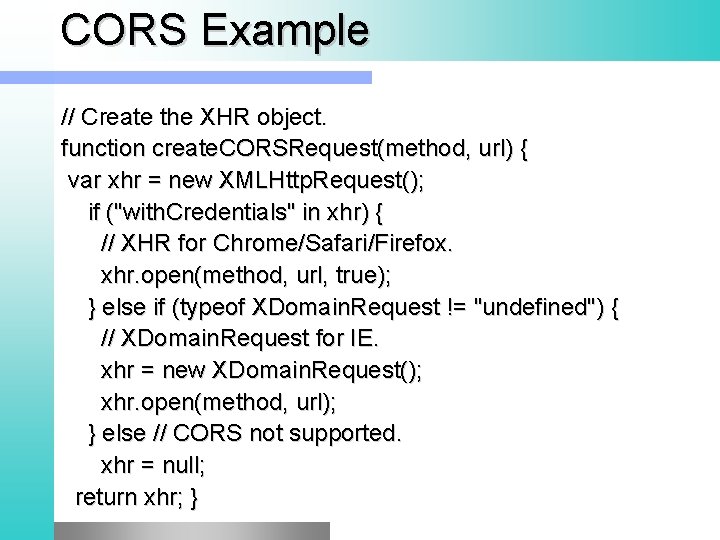 CORS Example

// Create the XHR object.
function createCORSRequest(method, url) {
var xhr = new XMLHttpRequest();
if ("withCredentials" in xhr) {
// XHR for Chrome/Safari/Firefox.
xhr.open(method, url, true);
} else if (typeof XDomainRequest != "undefined") {
// XDomainRequest for IE.
xhr = new XDomainRequest();
xhr.open(method, url);
} else // CORS not supported.
xhr = null;
return xhr; }